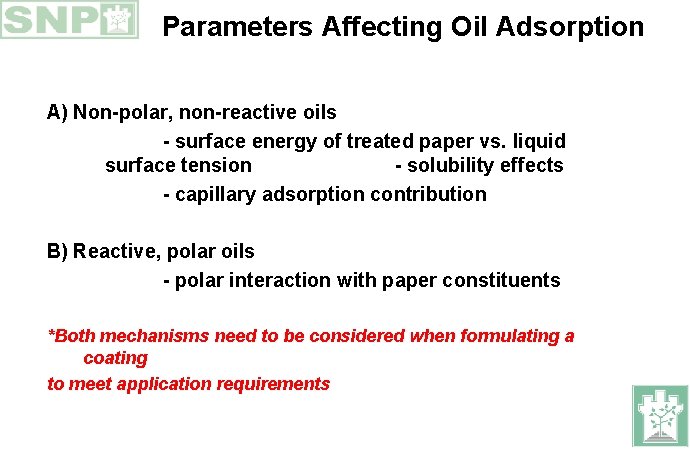 SNP

Parameters Affecting Oil Adsorption

A) Non-polar, non-reactive oils

- surface energy of treated paper vs. liquid surface tension - solubility effects

- capillary adsorption contribution

B) Reactive, polar oils

- polar interaction with paper constituents

*Both mechanisms need to be considered when formulating a coating

to meet application requirements